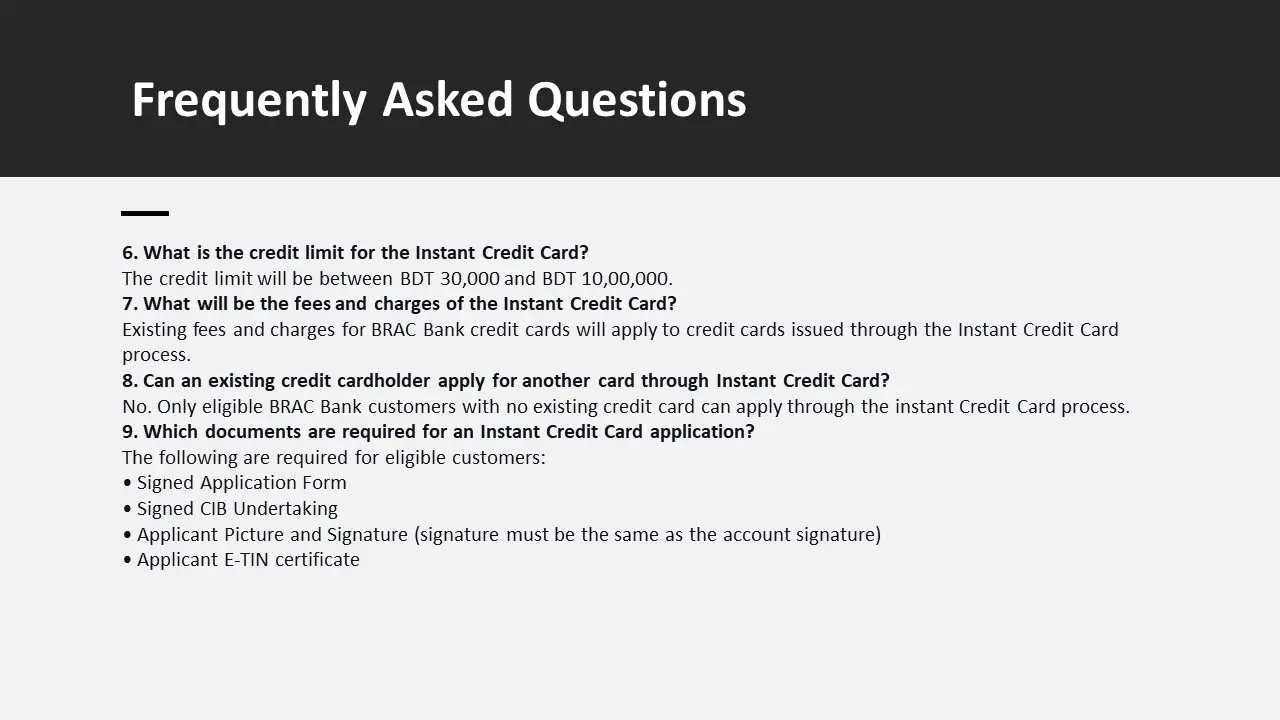 Frequently Asked Questions

6. What is the credit limit for the Instant Credit Card?
The credit limit will be between BDT 30,000 and BDT 10,00,000.
7. What will be the fees and charges of the Instant Credit Card?
Existing fees and charges for BRAC Bank credit cards will apply to credit cards issued through the Instant Credit Card process.
8. Can an existing credit cardholder apply for another card through Instant Credit Card?
No. Only eligible BRAC Bank customers with no existing credit card can apply through the instant Credit Card process.
9. Which documents are required for an Instant Credit Card application?
The following are required for eligible customers:
• Signed Application Form
• Signed CIB Undertaking
• Applicant Picture and Signature (signature must be the same as the account signature)
• Applicant E-TIN certificate